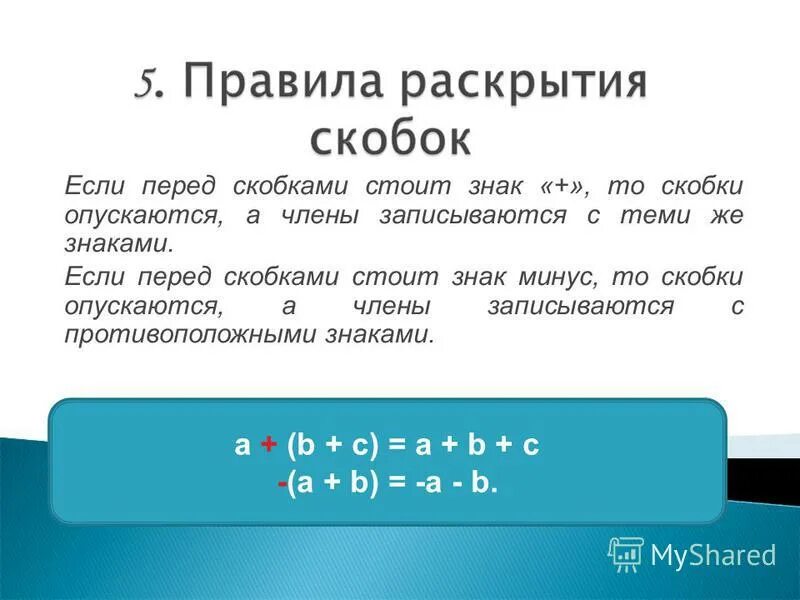 5. Правила раскрытия скобок

Если перед скобками стоит знак «+», то скобки опускаются, а члены записываются с теми же знаками.

Если перед скобками стоит знак минус, то скобки опускаются, а члены записываются с противоположными знаками.

$a + (b + c) = a + b + c$
$-(a + b) = -a - b.$

MyShared